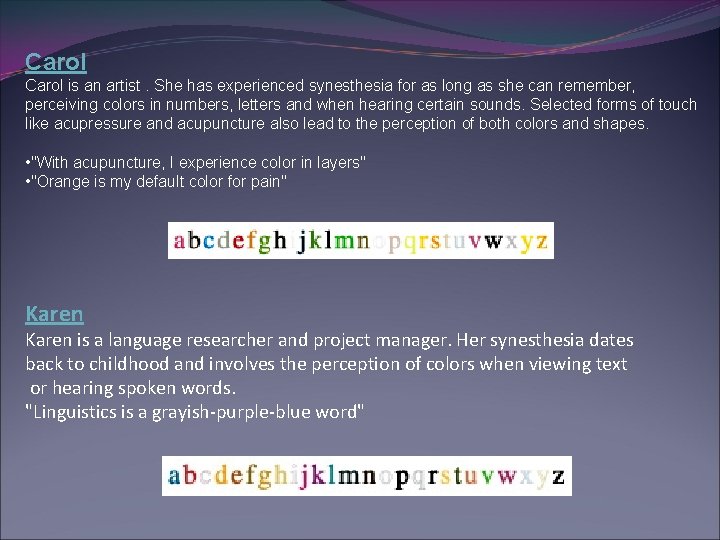 Carol
Carol is an artist . She has experienced synesthesia for as long as she can remember, perceiving colors in numbers, letters and when hearing certain sounds. Selected forms of touch like acupressure and acupuncture also lead to the perception of both colors and shapes.

•"With acupuncture, I experience color in layers"
•"Orange is my default color for pain"

abcdefghijklmnopqrstuvwxyz

Karen
Karen is a language researcher and project manager. Her synesthesia dates back to childhood and involves the perception of colors when viewing text or hearing spoken words.
"Linguistics is a grayish-purple-blue word"

abcdefghijklmnopqrstuvwxyz